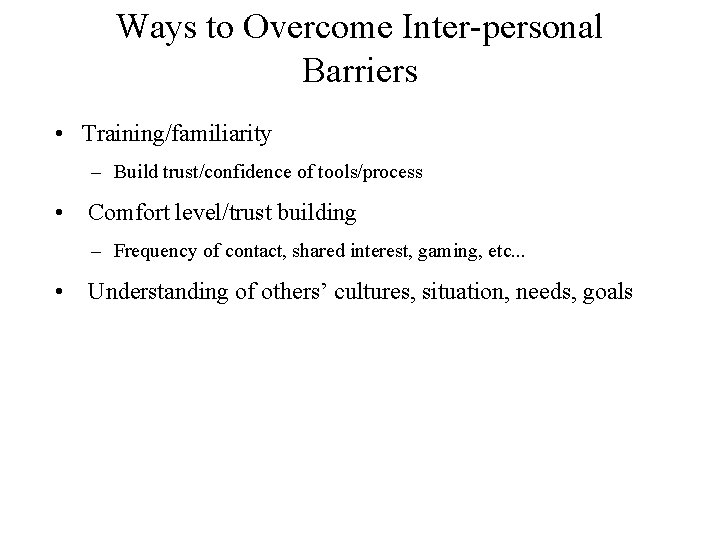 Ways to Overcome Inter-personal Barriers

• Training/familiarity
– Build trust/confidence of tools/process

• Comfort level/trust building
– Frequency of contact, shared interest, gaming, etc...

• Understanding of others' cultures, situation, needs, goals